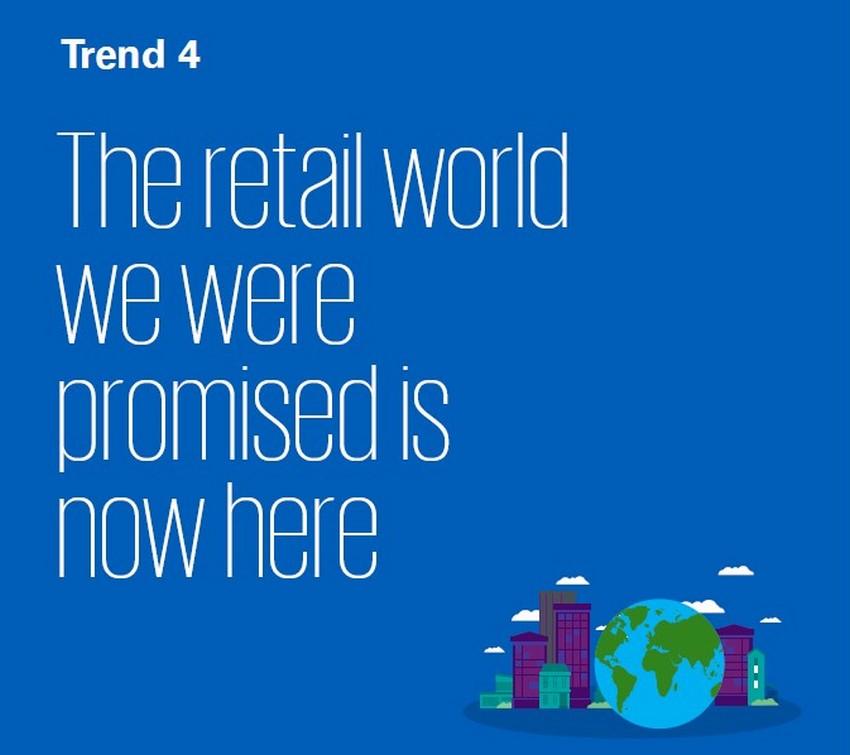 Trend 4

The retail world we were promised is now here